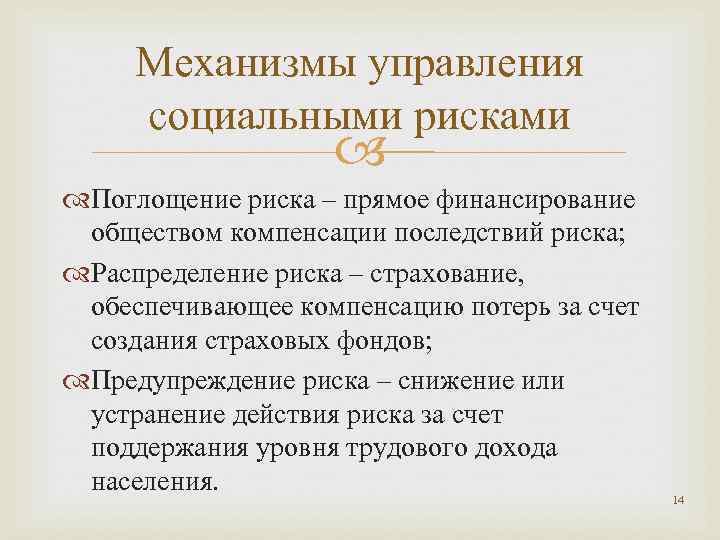 Механизмы управления социальными рисками

Поглощение риска – прямое финансирование обществом компенсации последствий риска;

Распределение риска – страхование, обеспечивающее компенсацию потерь за счет создания страховых фондов;

Предупреждение риска – снижение или устранение действия риска за счет поддержания уровня трудового дохода населения.

14